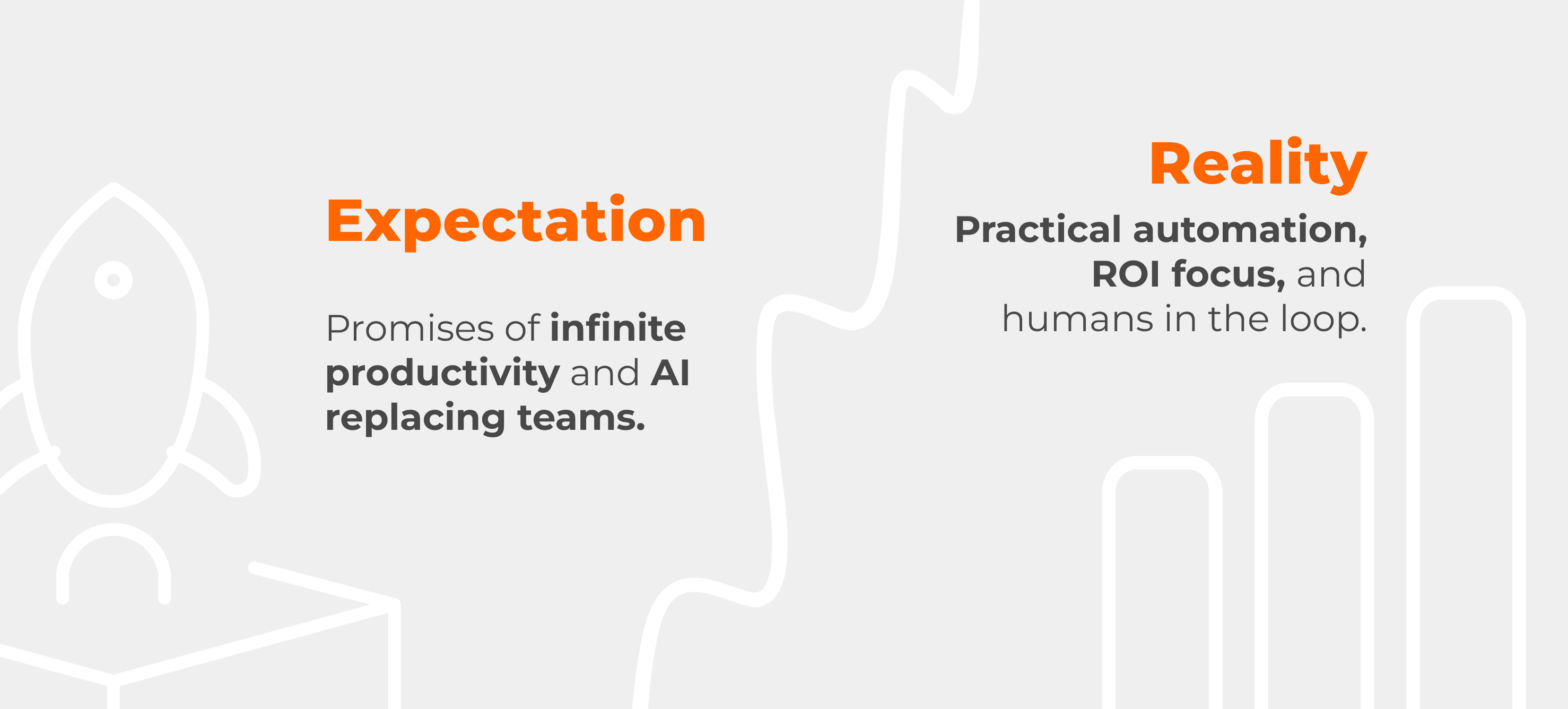 Expectation

Promises of infinite productivity and AI replacing teams.

Reality

Practical automation, ROI focus, and humans in the loop.